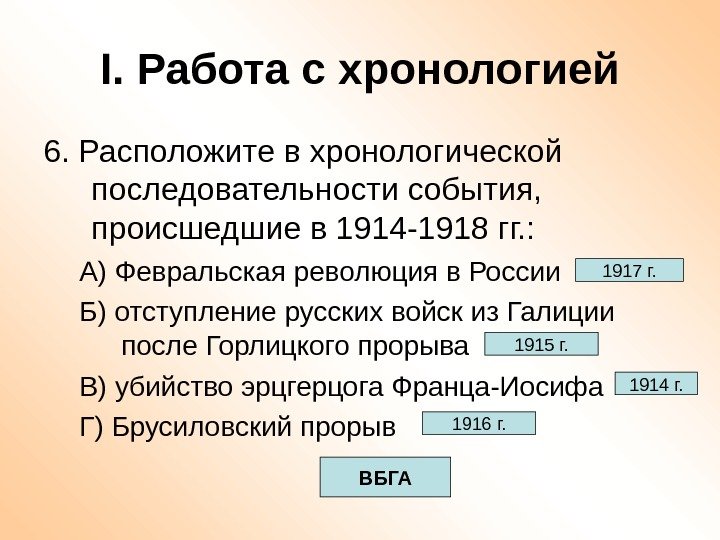 I. Работа с хронологией

6. Расположите в хронологической последовательности события, происшедшие в 1914-1918 гг.:

А) Февральская революция в России 1917 г.

Б) отступление русских войск из Галиции после Горлицкого прорыва 1915 г.

В) убийство эрцгерцога Франца-Иосифа 1914 г.

Г) Брусиловский прорыв 1916 г.

ВБГА